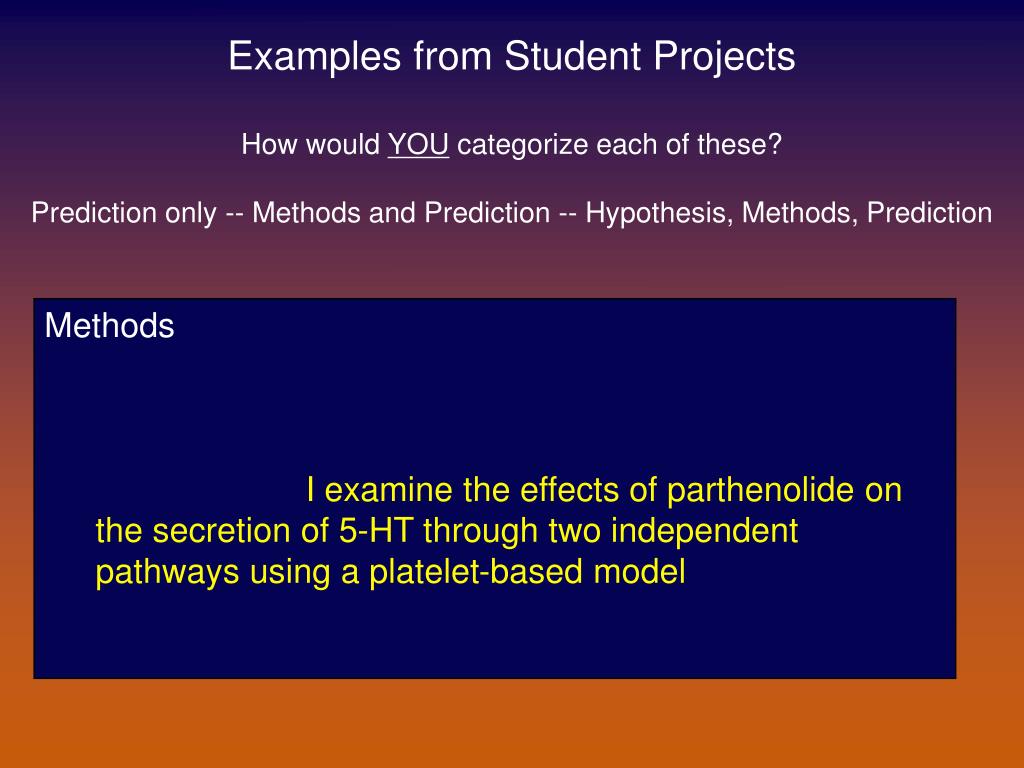 Examples from Student Projects

How would YOU categorize each of these?

Prediction only -- Methods and Prediction -- Hypothesis, Methods, Prediction

Methods

I examine the effects of parthenolide on the secretion of 5-HT through two independent pathways using a platelet-based model